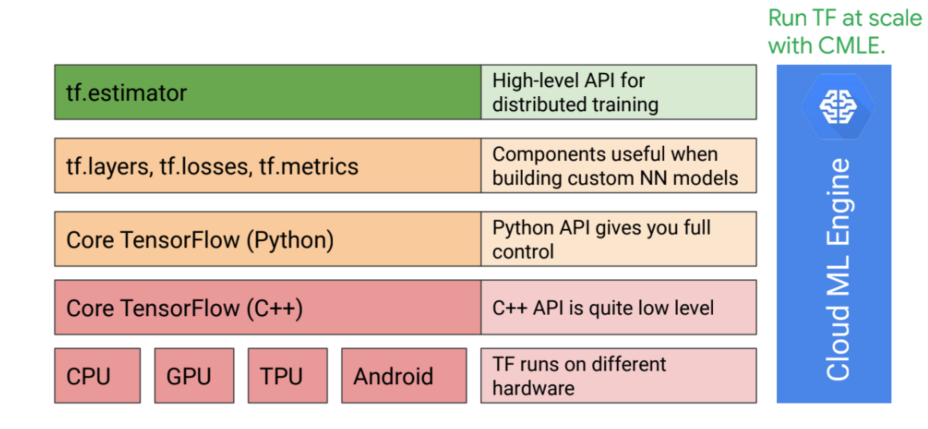 Run TF at scale with CMLE.

tf.estimator

High-level API for distributed training

tf.layers, tf.losses, tf.metrics

Components useful when building custom NN models

Core TensorFlow (Python)

Python API gives you full control

Core TensorFlow (C++)

C++ API is quite low level

CPU

GPU

TPU

Android

TF runs on different hardware

Cloud ML Engine